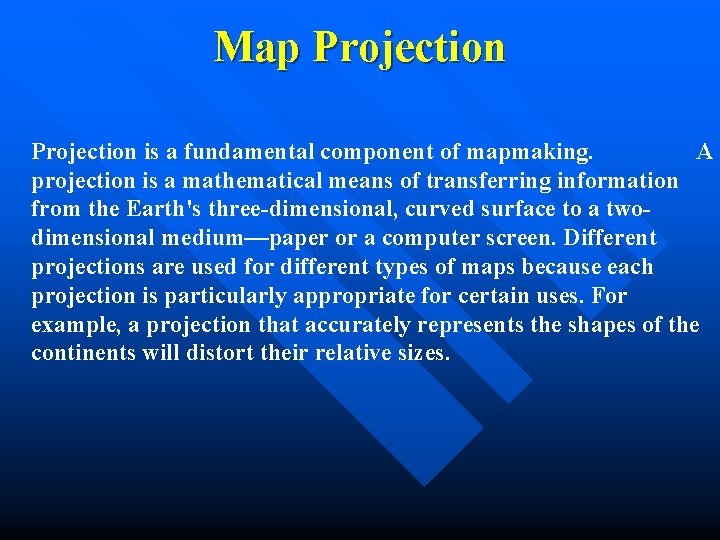 Map Projection

Projection is a fundamental component of mapmaking. A projection is a mathematical means of transferring information from the Earth's three-dimensional, curved surface to a two-dimensional medium—paper or a computer screen. Different projections are used for different types of maps because each projection is particularly appropriate for certain uses. For example, a projection that accurately represents the shapes of the continents will distort their relative sizes.